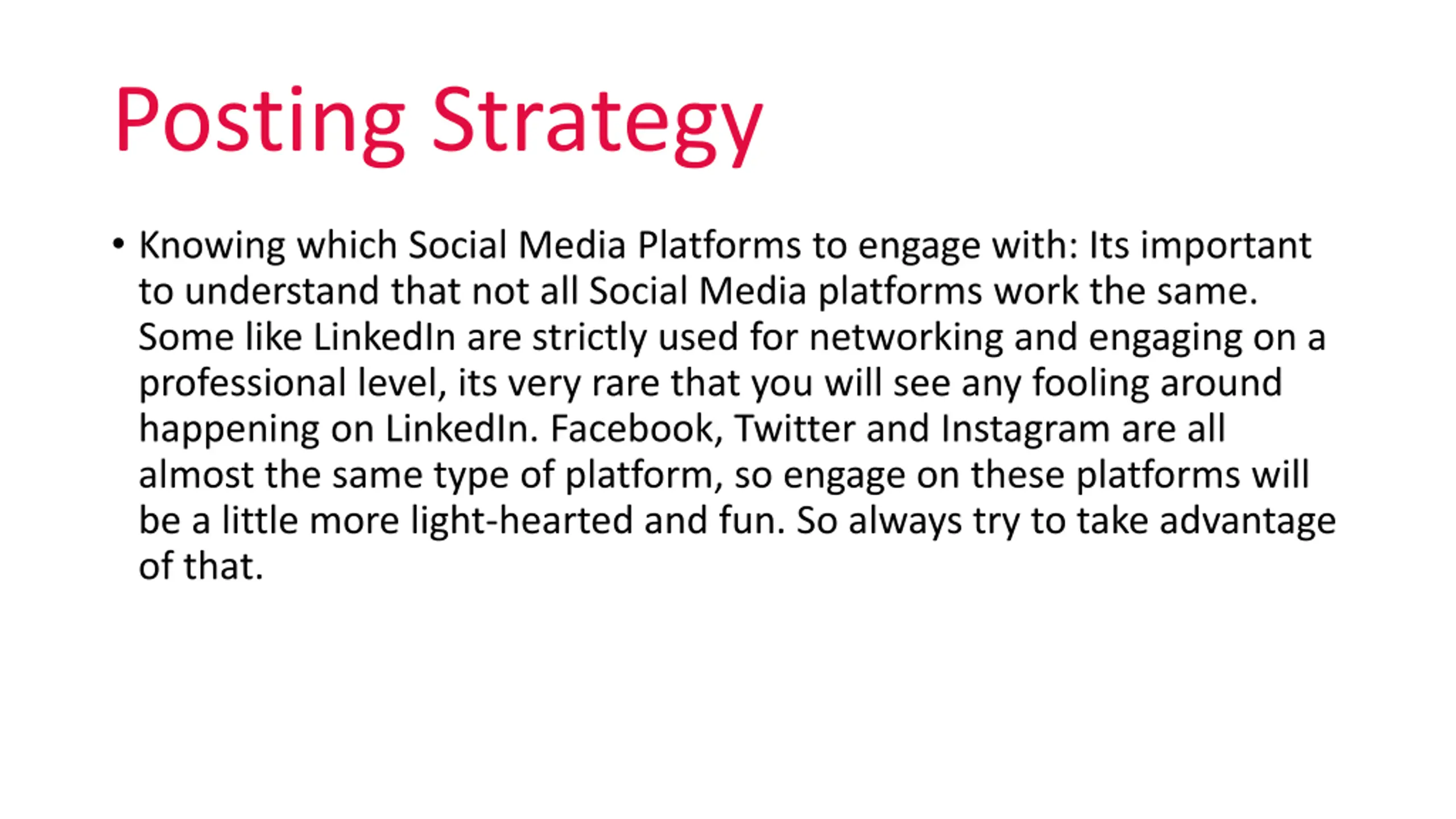 Posting Strategy

• Knowing which Social Media Platforms to engage with: Its important to understand that not all Social Media platforms work the same. Some like LinkedIn are strictly used for networking and engaging on a professional level, its very rare that you will see any fooling around happening on LinkedIn. Facebook, Twitter and Instagram are all almost the same type of platform, so engage on these platforms will be a little more light-hearted and fun. So always try to take advantage of that.